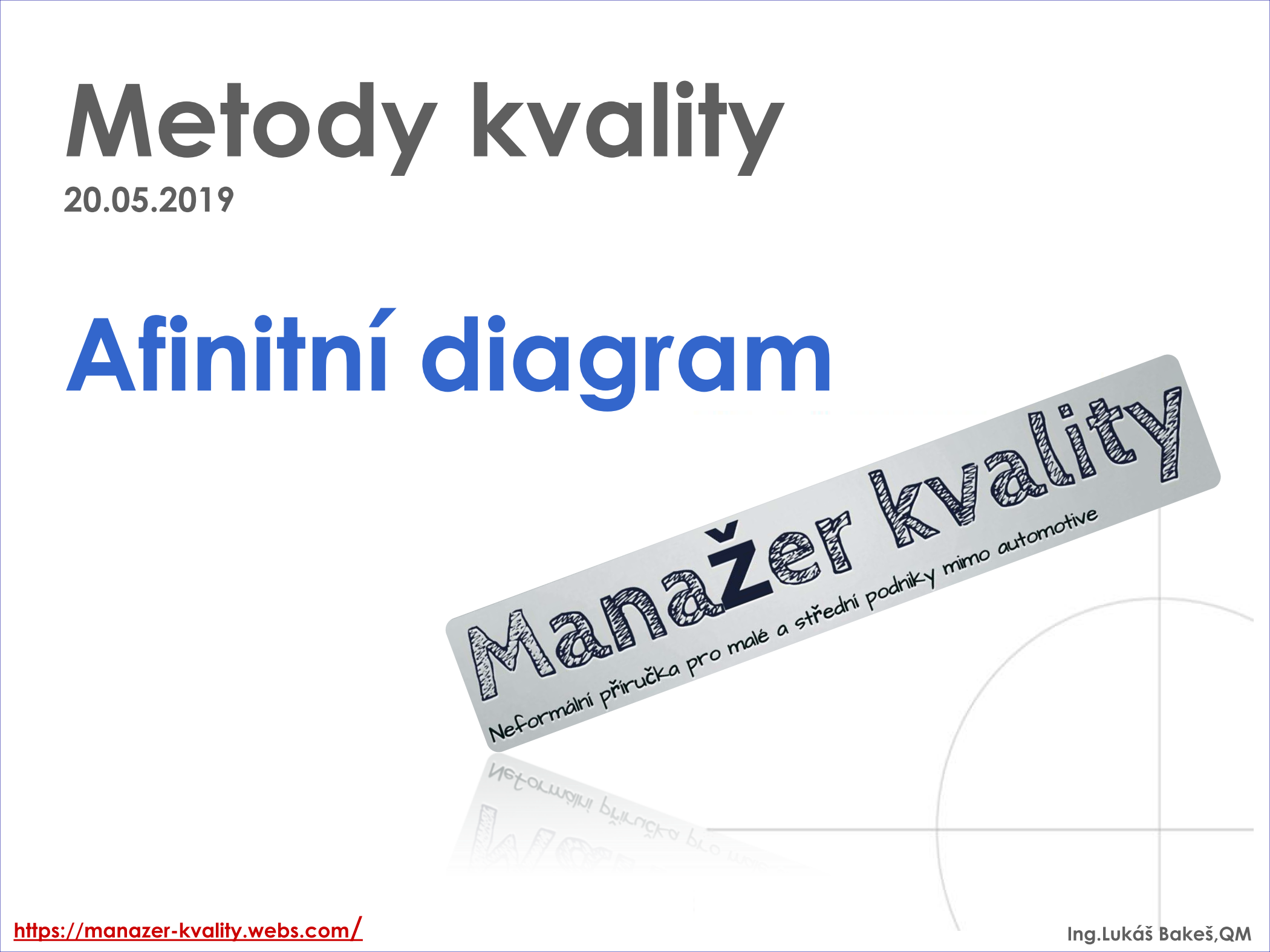 Metody kvality
20.05.2019

Afinitní diagram

Manažer kvality
Neformální příručka pro malé a střední podniky mimo automotive

https://manazer-kvality.webs.com/

Ing.Lukáš Bakeš,QM